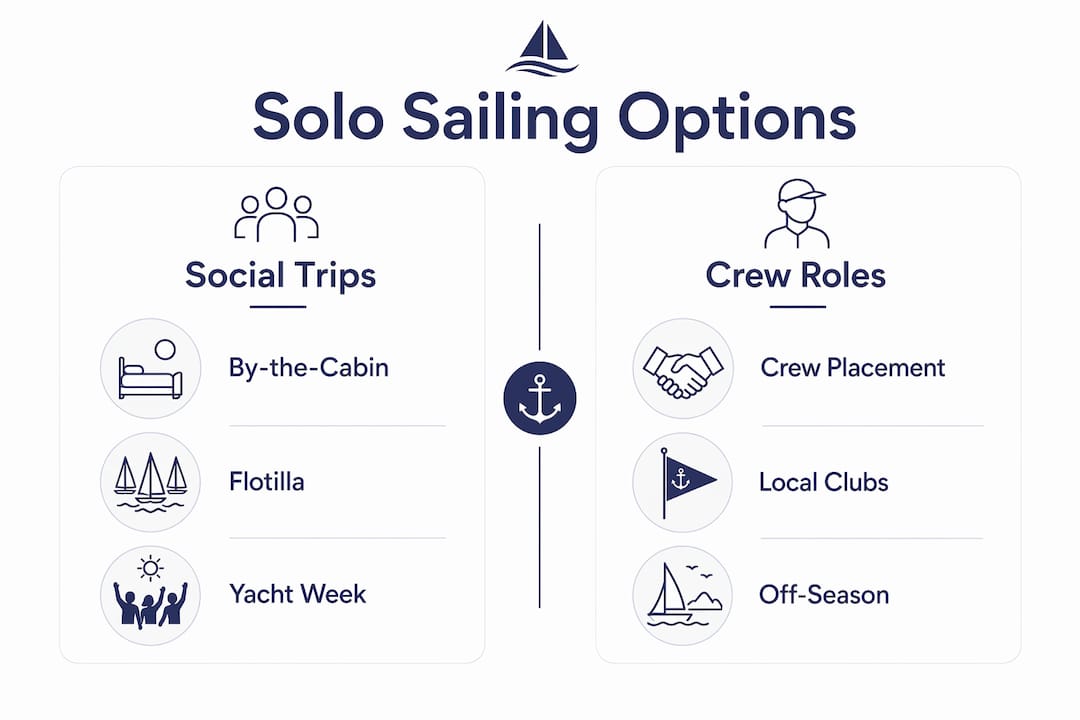 Solo Sailing Options

Social Trips

By-the-Cabin

Flotilla

Yacht Week

Crew Roles

Crew Placement

Local Clubs

Off-Season